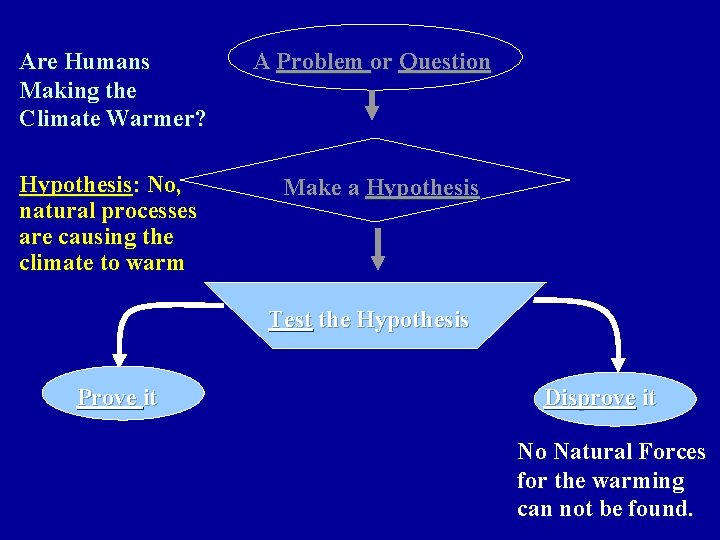 Are Humans Making the Climate Warmer?

A Problem or Question

Hypothesis: No, natural processes are causing the climate to warm

Make a Hypothesis

Test the Hypothesis

Prove it

Disprove it

No Natural Forces for the warming can not be found.